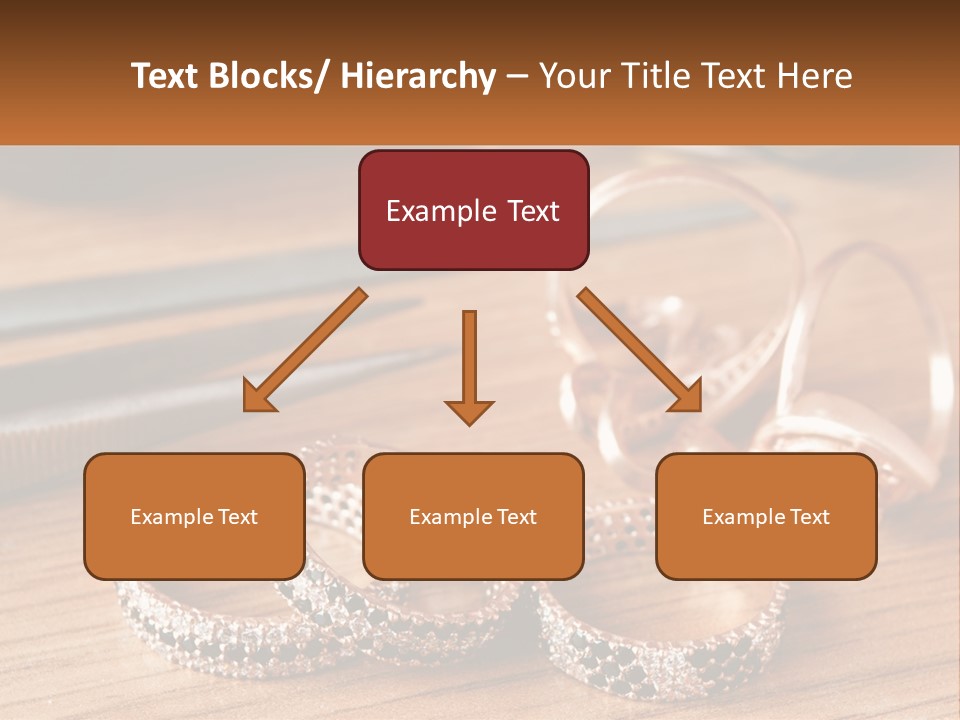 Text Blocks/ Hierarchy – Your Title Text Here

Example Text

Example Text

Example Text

Example Text